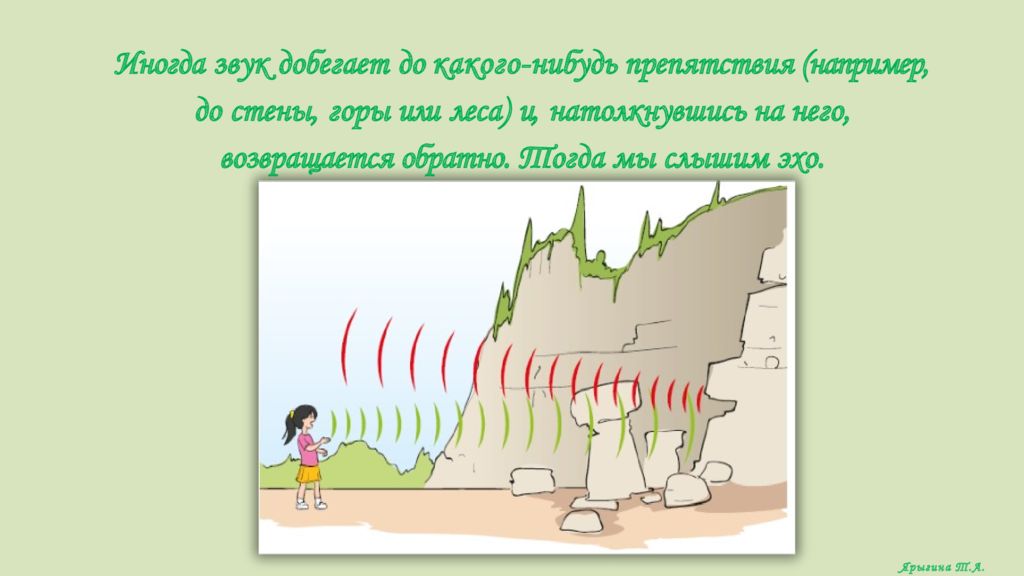 Иногда звук добегает до какого-нибудь препятствия (например, до стены, горы или леса) и, натолкнувшись на него, возвращается обратно. Тогда мы слышим эхо.

Ярыгина Т.А.